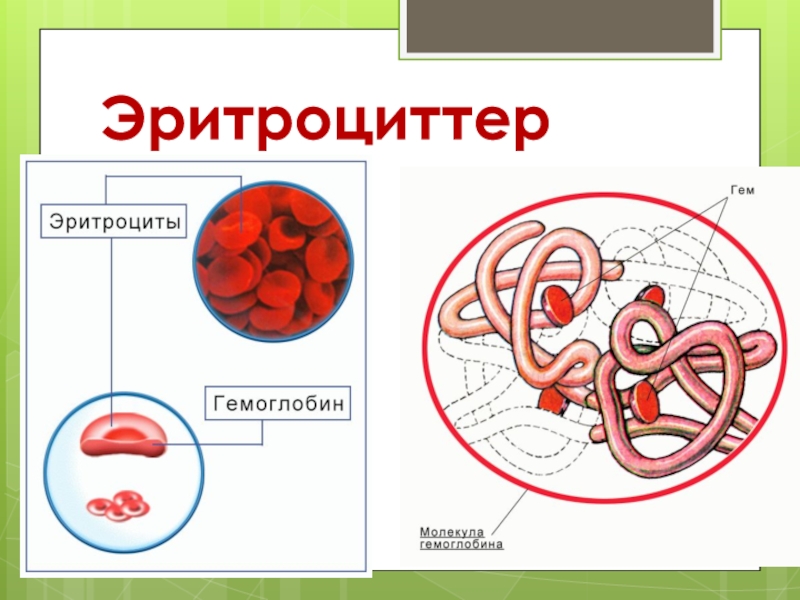 Эритроциттер

Эритроциты

Гемоглобин

Гем

Молекула гемоглобина